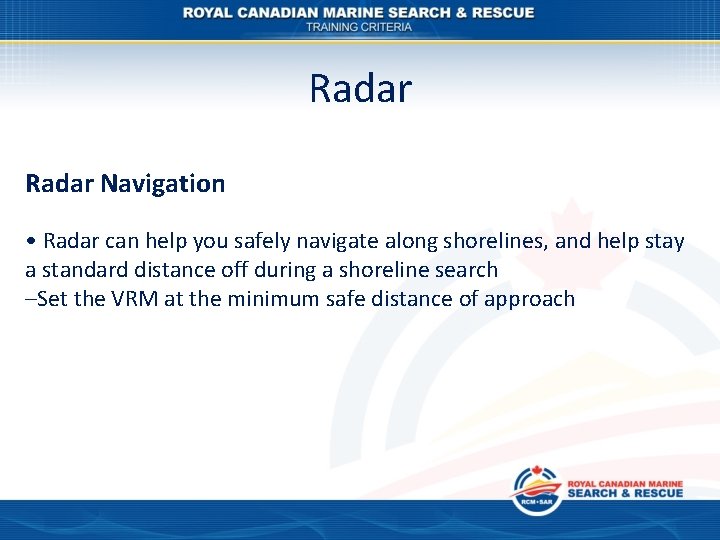 ROYAL CANADIAN MARINE SEARCH & RESCUE
TRAINING CRITERIA

Radar

Radar Navigation

• Radar can help you safely navigate along shorelines, and help stay a standard distance off during a shoreline search
–Set the VRM at the minimum safe distance of approach

RCM•SAR
ROYAL CANADIAN MARINE
SEARCH & RESCUE